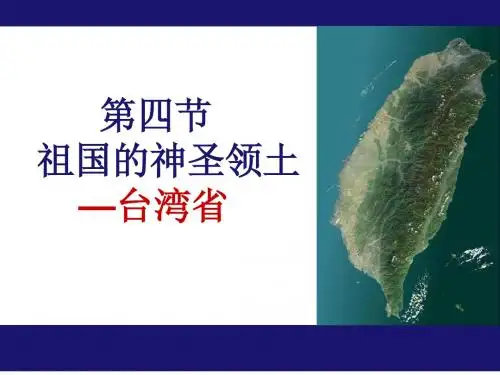 第四节
祖国的神圣领土
—台湾省